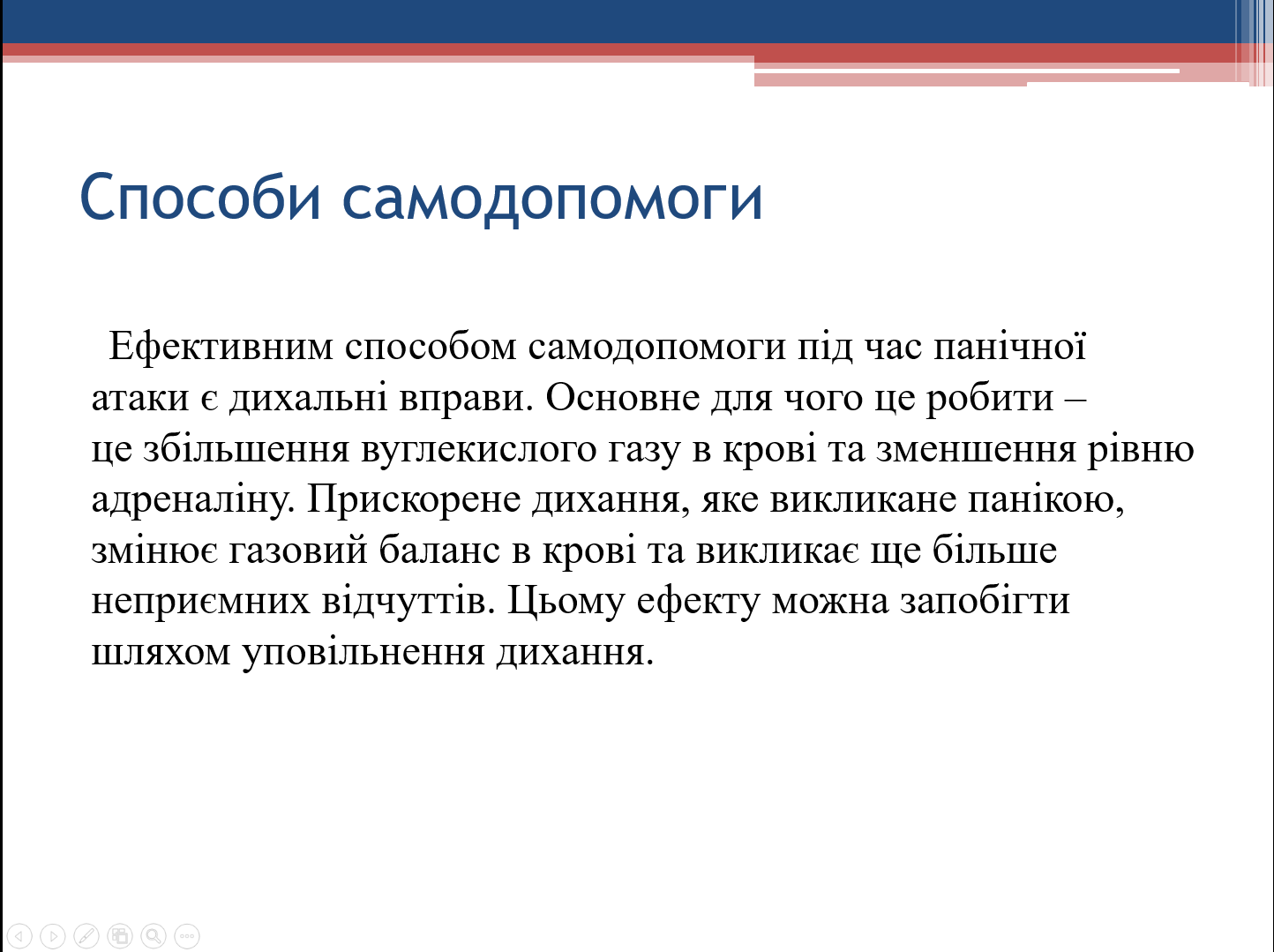 Способи самодопомоги

Ефективним способом самодопомоги під час панічної атаки є дихальні вправи. Основне для чого це робити – це збільшення вуглекислого газу в крові та зменшення рівню адреналіну. Прискорене дихання, яке викликане панікою, змінює газовий баланс в крові та викликає ще більше неприємних відчуттів. Цьому ефекту можна запобігти шляхом уповільнення дихання.